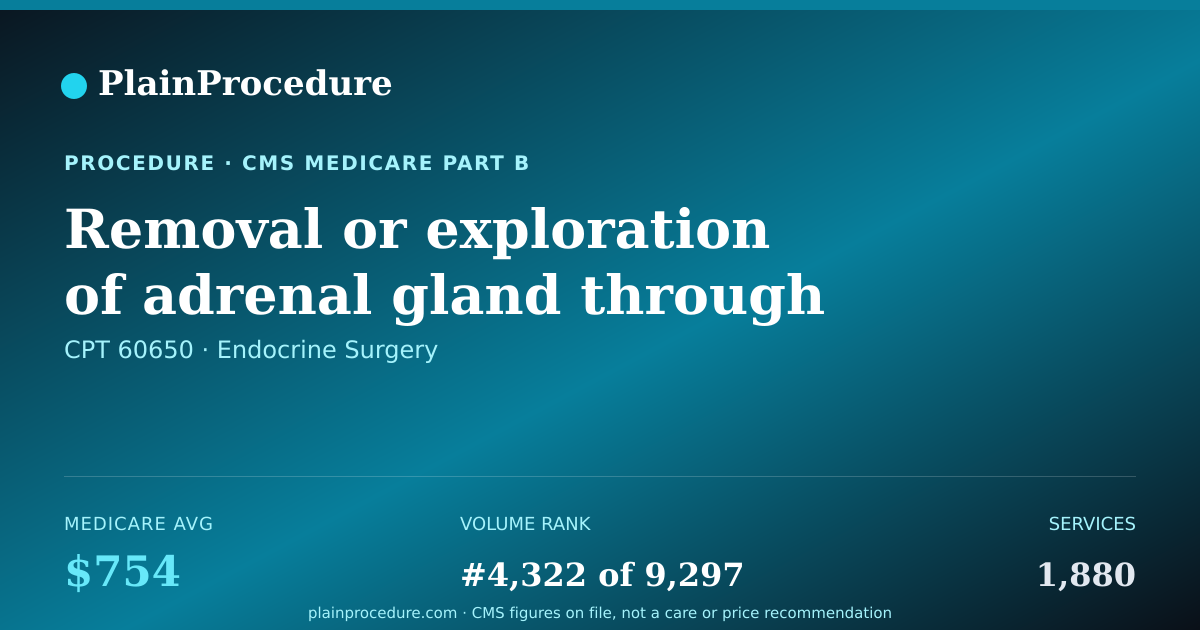 PlainProcedure

PROCEDURE · CMS MEDICARE PART B

Removal or exploration of adrenal gland through

CPT 60650 · Endocrine Surgery

MEDICARE AVG
$754

VOLUME RANK
#4,322 of 9,297

SERVICES
1,880

plainprocedure.com · CMS figures on file, not a care or price recommendation